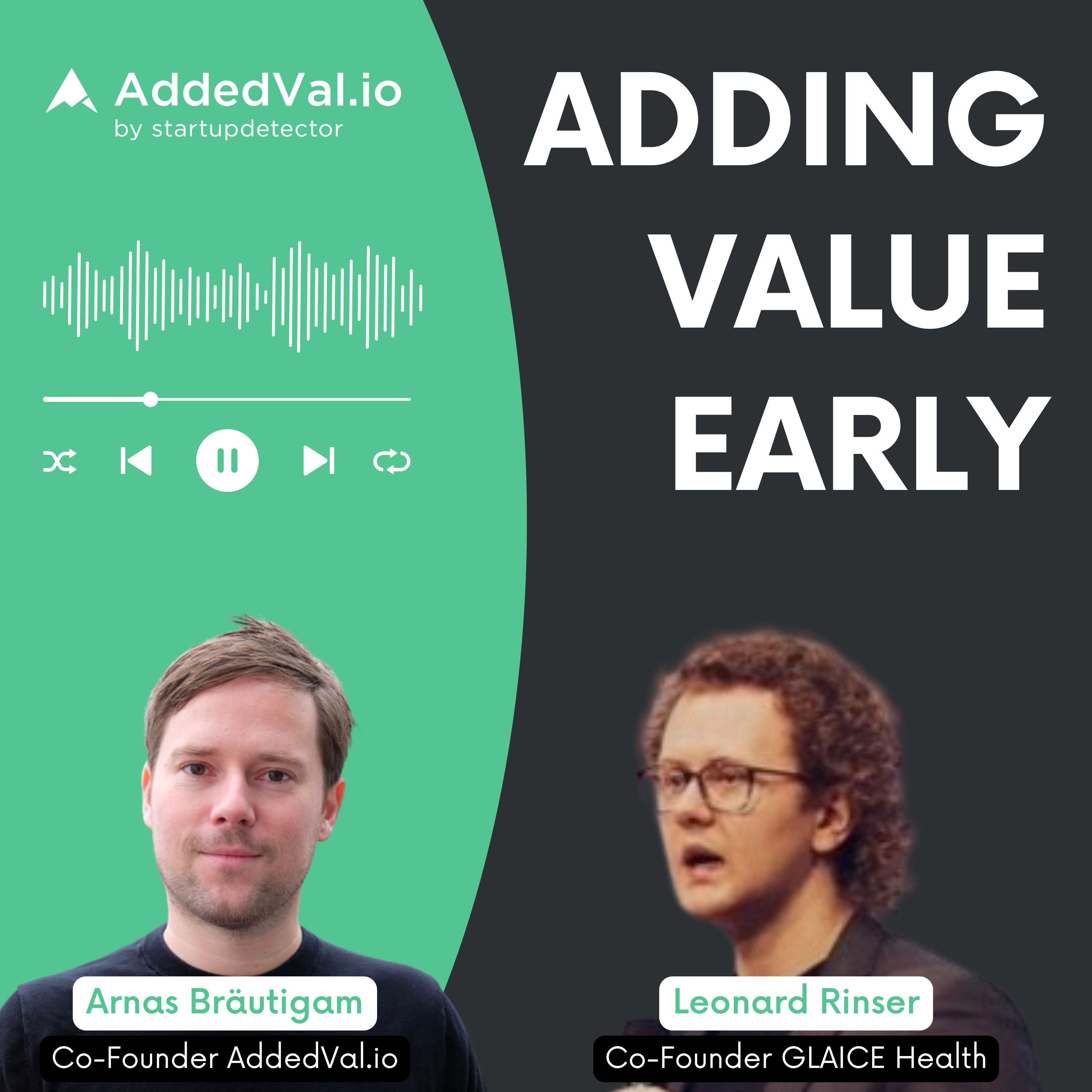 AddedVal.io
by startupdetector

ADDING VALUE EARLY

Arnas Bräutigam
Co-Founder AddedVal.io

Leonard Rinser
Co-Founder GLAICE Health